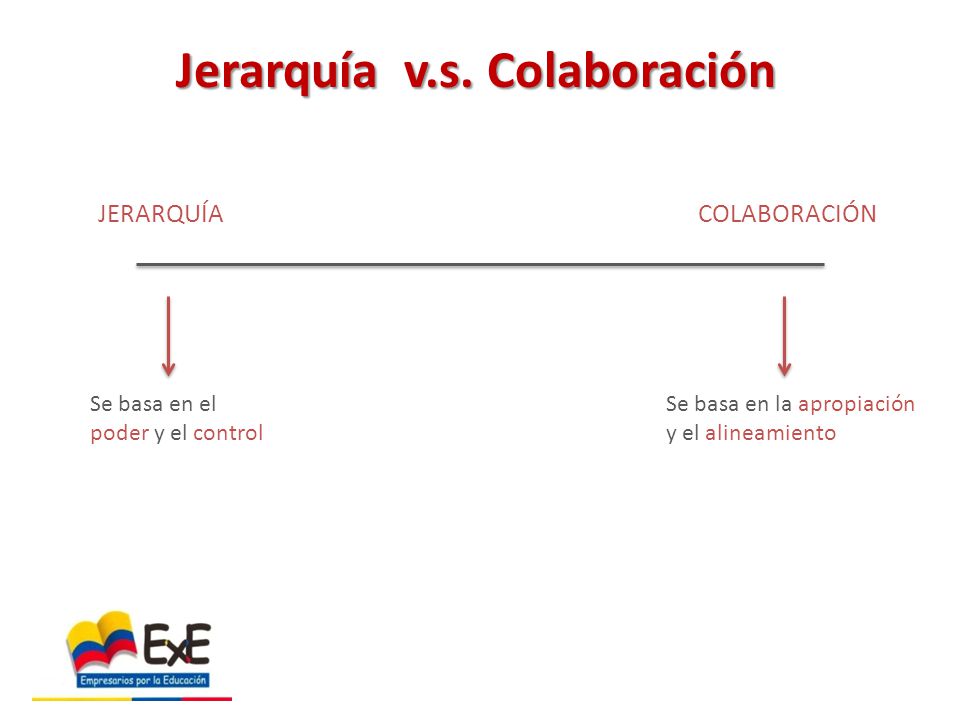 Jerarquía v.s. Colaboración

JERARQUÍA

COLABORACIÓN

Se basa en el poder y el control

Se basa en la apropiación y el alineamiento

ExE
Empresarios por la Educación